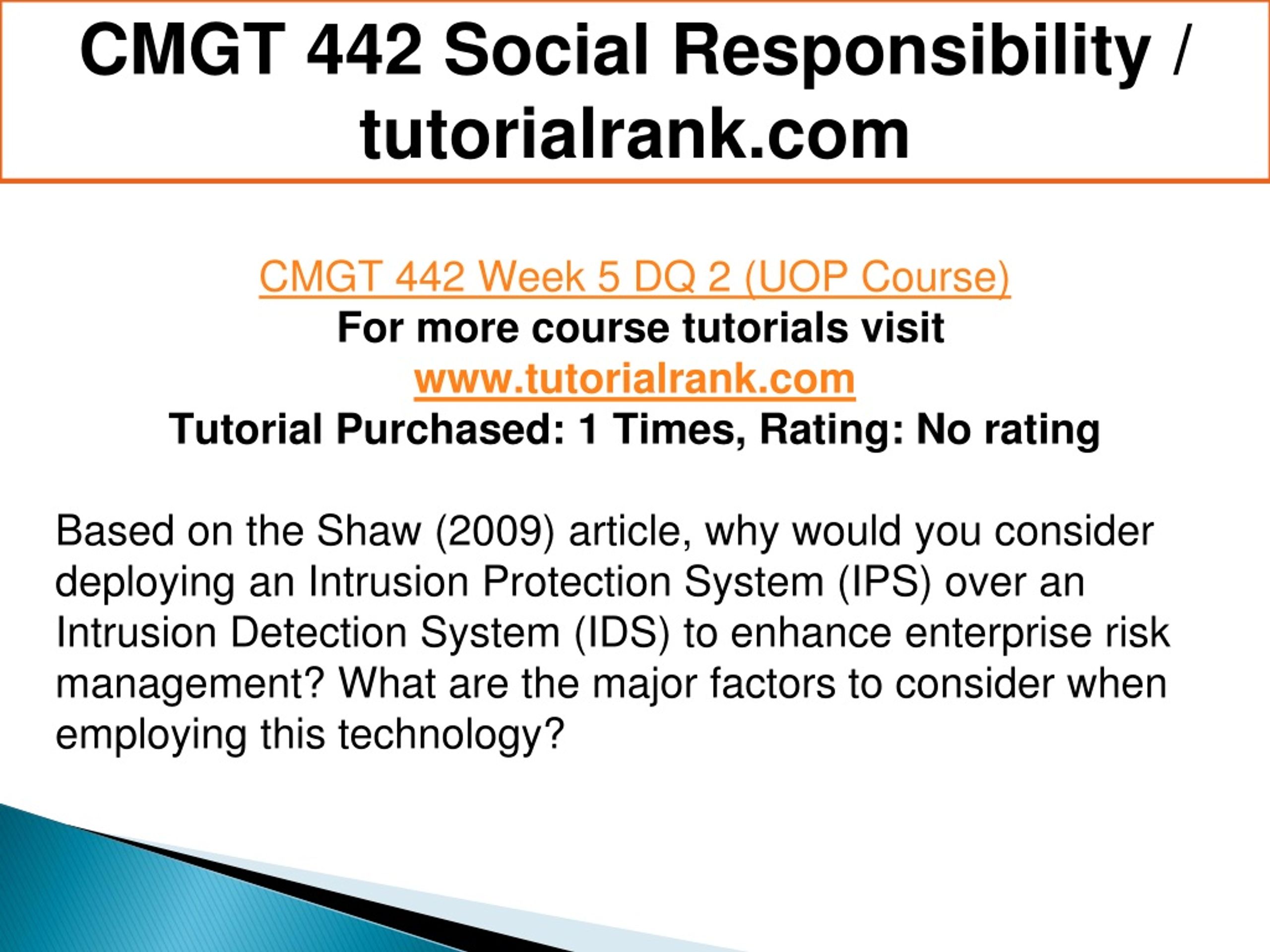 CMGT 442 Social Responsibility / tutorialrank.com

CMGT 442 Week 5 DQ 2 (UOP Course)
For more course tutorials visit
www.tutorialrank.com
Tutorial Purchased: 1 Times, Rating: No rating

Based on the Shaw (2009) article, why would you consider deploying an Intrusion Protection System (IPS) over an Intrusion Detection System (IDS) to enhance enterprise risk management? What are the major factors to consider when employing this technology?